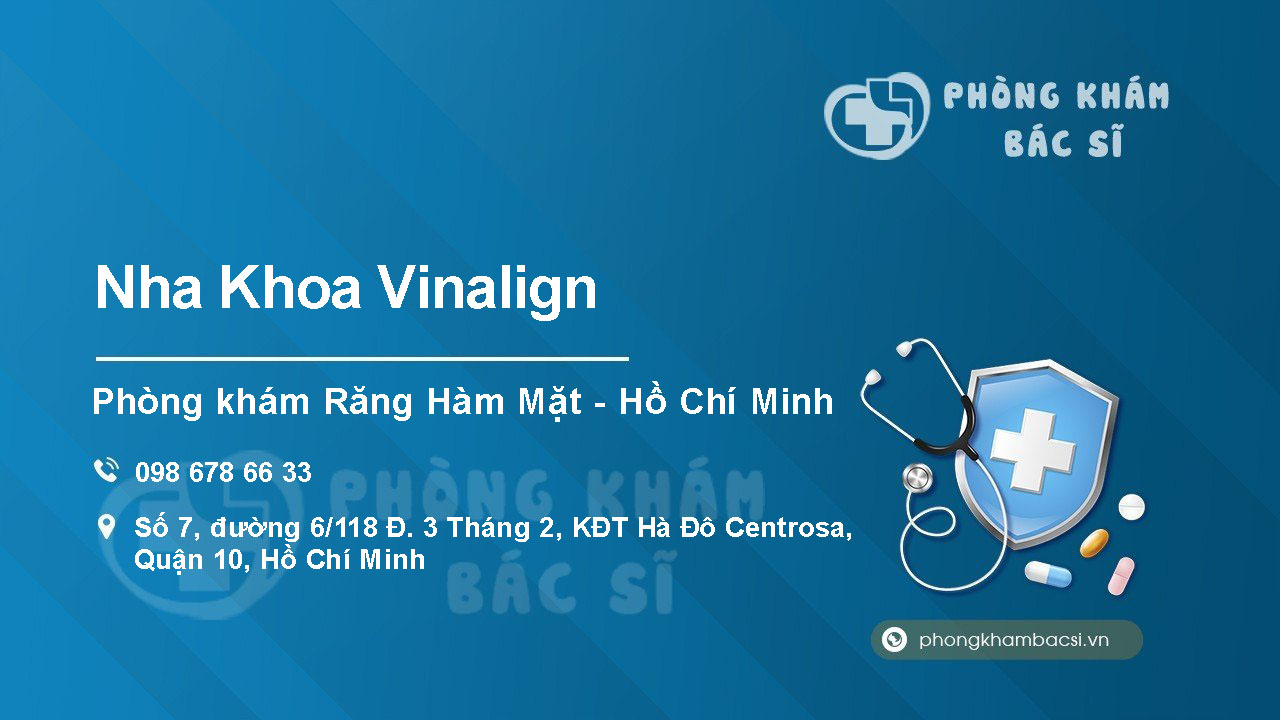 PHÒNG KHÁM BÁC SĨ

Nha Khoa Vinalign

Phòng khám Răng Hàm Mặt - Hồ Chí Minh

098 678 66 33

Số 7, đường 6/118 Đ. 3 Tháng 2, KĐT Hà Đô Centrosa, Quận 10, Hồ Chí Minh

PHÒNG KHÁM BÁC SĨ

phongkhambacsi.vn